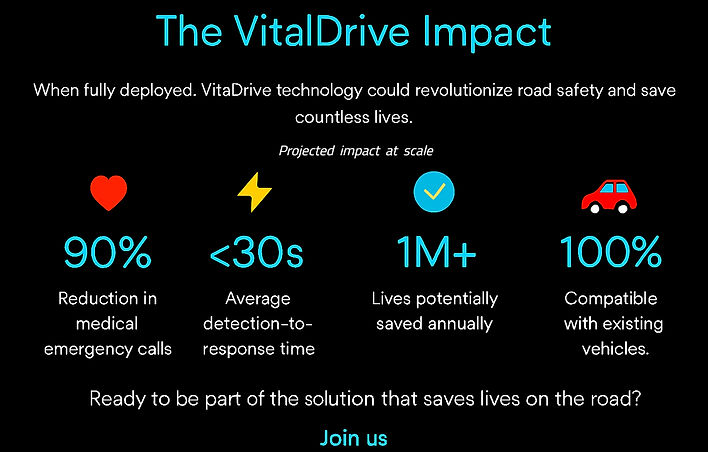 The VitalDrive Impact

When fully deployed. VitaDrive technology could revolutionize road safety and save countless lives.

Projected impact at scale

90%

Reduction in medical emergency calls

<30s

Average detection-to-response time

1M+

Lives potentially saved annually

100%

Compatible with existing vehicles.

Ready to be part of the solution that saves lives on the road?

Join us